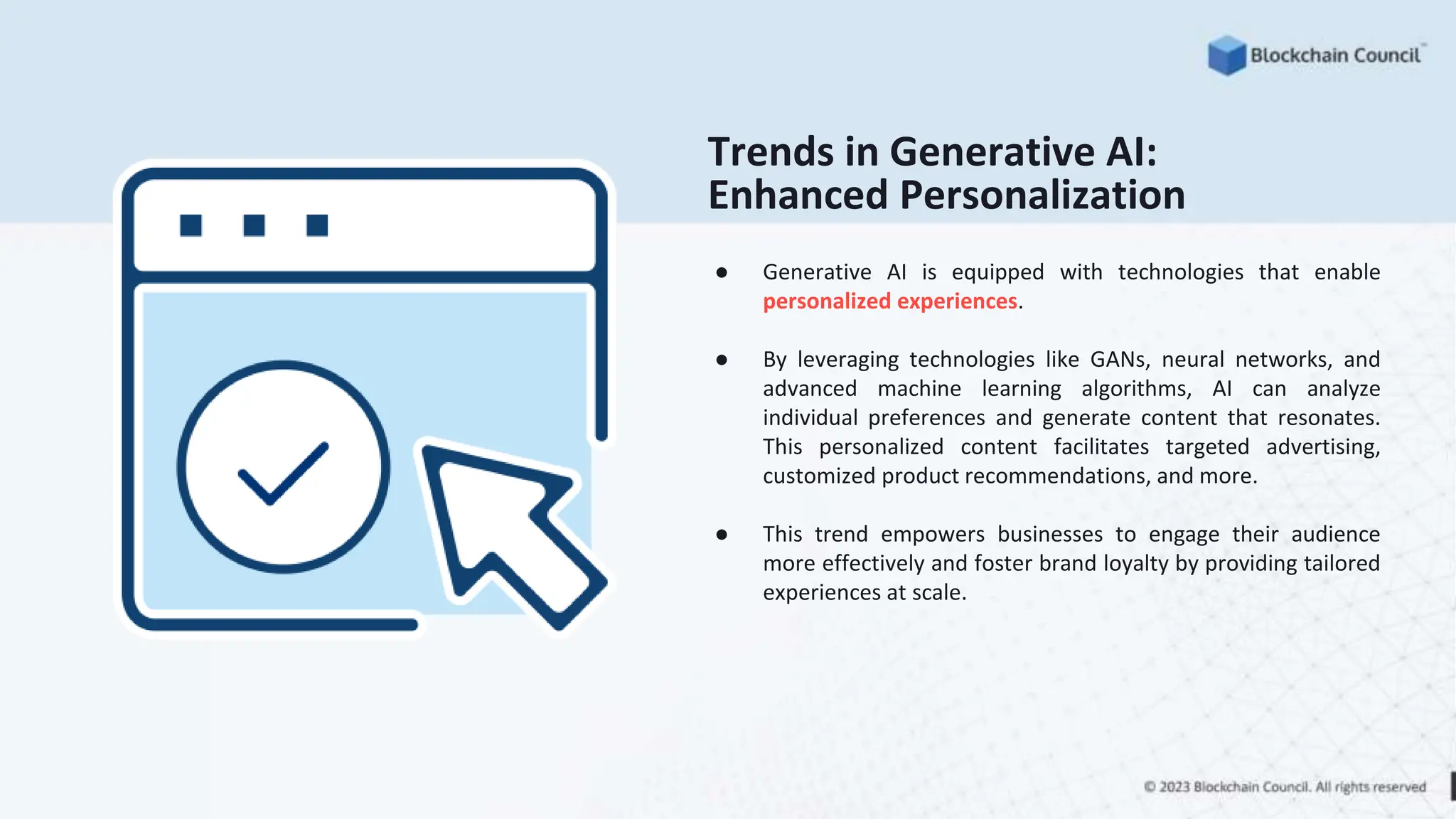 Blockchain Council™

Trends in Generative AI: Enhanced Personalization

● Generative AI is equipped with technologies that enable personalized experiences.

● By leveraging technologies like GANs, neural networks, and advanced machine learning algorithms, AI can analyze individual preferences and generate content that resonates. This personalized content facilitates targeted advertising, customized product recommendations, and more.

● This trend empowers businesses to engage their audience more effectively and foster brand loyalty by providing tailored experiences at scale.

© 2023 Blockchain Council. All rights reserved